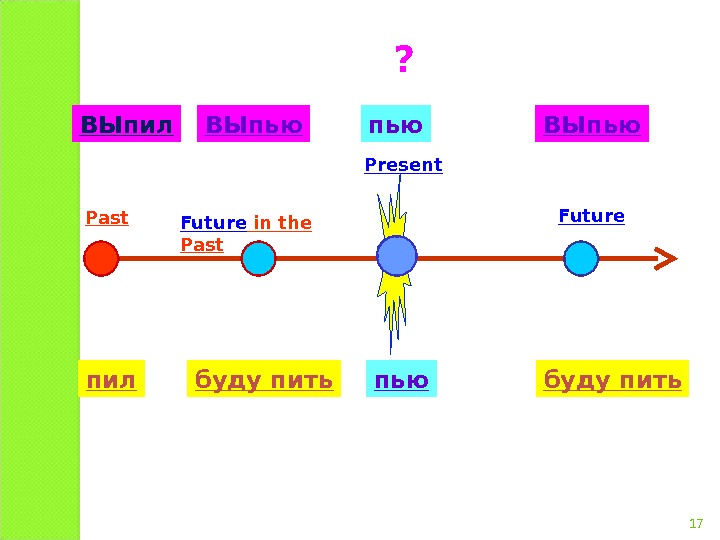 ?

ВЫпил ВЫпью пью ВЫпью

Present

Past

Future in the Past

Future

пил буду пить пью буду пить

17